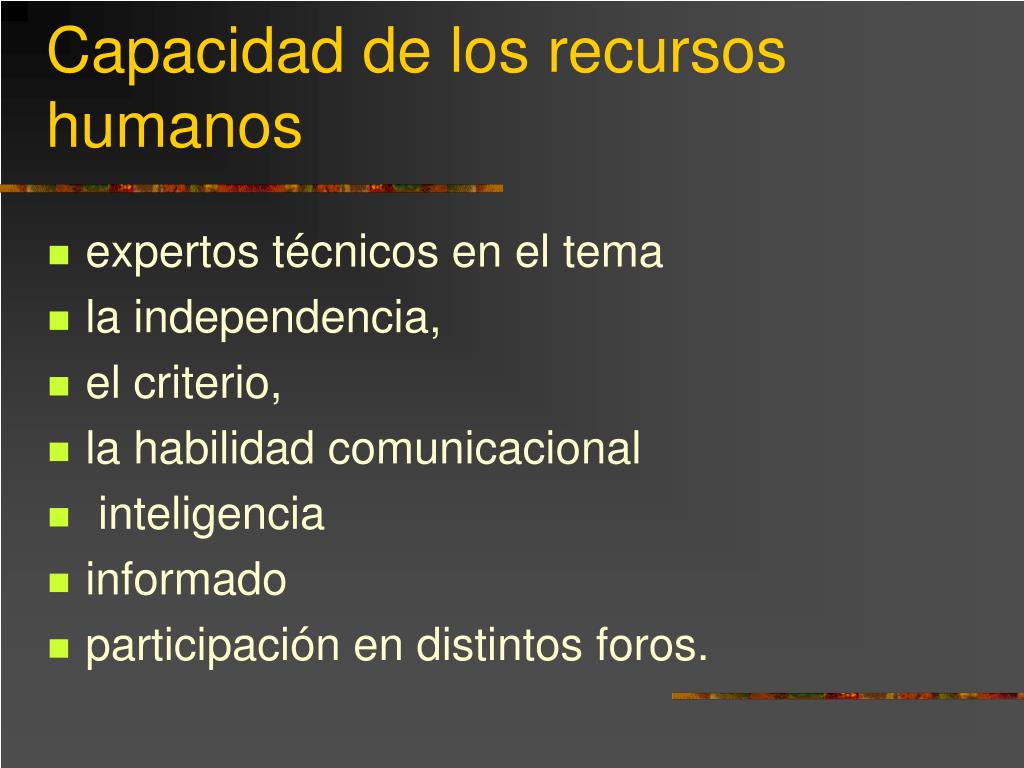 Capacidad de los recursos humanos

- expertos técnicos en el tema
- la independencia,
- el criterio,
- la habilidad comunicacional
- inteligencia
- informado
- participación en distintos foros.